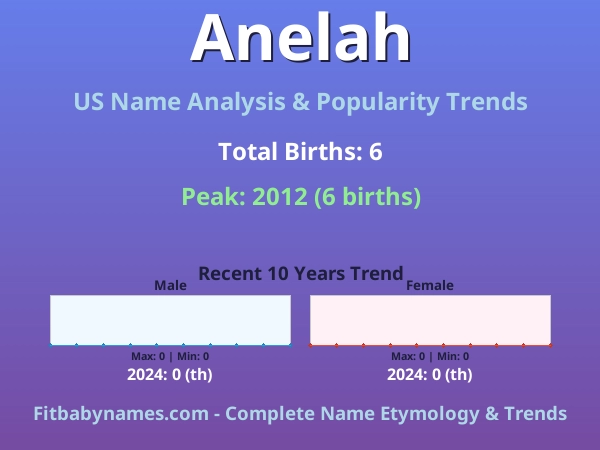 Anelah

US Name Analysis & Popularity Trends

Total Births: 6

Peak: 2012 (6 births)

Recent 10 Years Trend

Male

Max: 0 | Min: 0

2024: 0 (th)

Female

Max: 0 | Min: 0

2024: 0 (th)

Fitbabynames.com - Complete Name Etymology & Trends